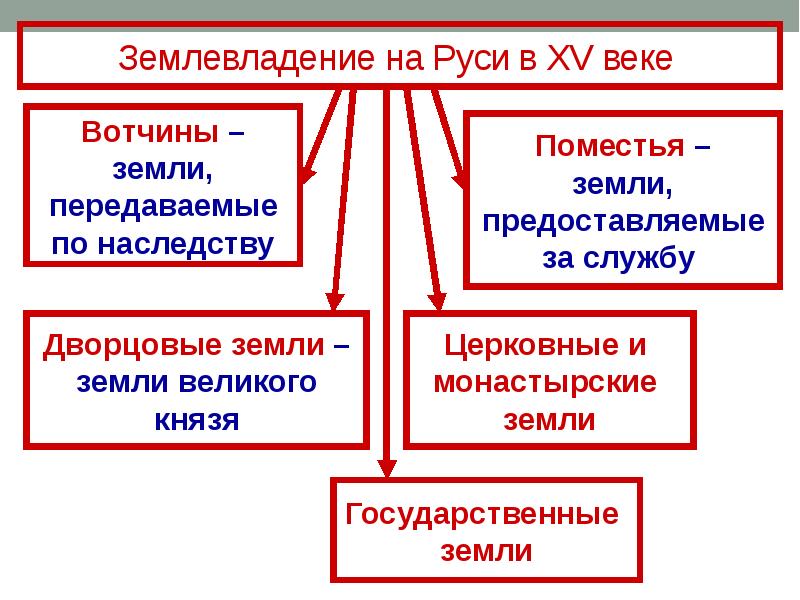 Землевладение на Руси в XV веке

Вотчины – земли, передаваемые по наследству

Поместья – земли, предоставляемые за службу

Дворцовые земли – земли великого князя

Церковные и монастырские земли

Государственные земли